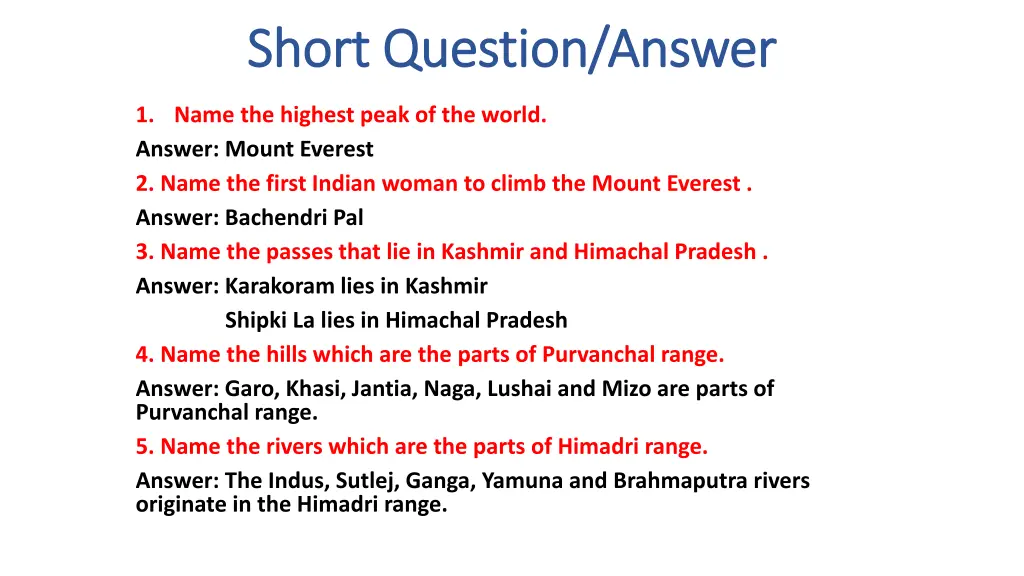 Short Question/Answer

1. Name the highest peak of the world.

Answer: Mount Everest

2. Name the first Indian woman to climb the Mount Everest .

Answer: Bachendri Pal

3. Name the passes that lie in Kashmir and Himachal Pradesh .

Answer: Karakoram lies in Kashmir

Shipki La lies in Himachal Pradesh

4. Name the hills which are the parts of Purvanchal range.

Answer: Garo, Khasi, Jantia, Naga, Lushai and Mizo are parts of Purvanchal range.

5. Name the rivers which are the parts of Himadri range.

Answer: The Indus, Sutlej, Ganga, Yamuna and Brahmaputra rivers originate in the Himadri range.